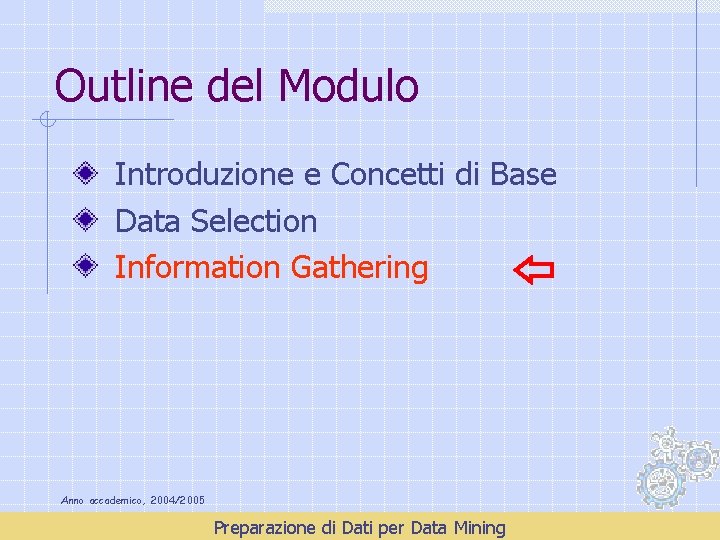 Outline del Modulo

Introduzione e Concetti di Base

Data Selection

Information Gathering

Anno accademico, 2004/2005

Preparazione di Dati per Data Mining